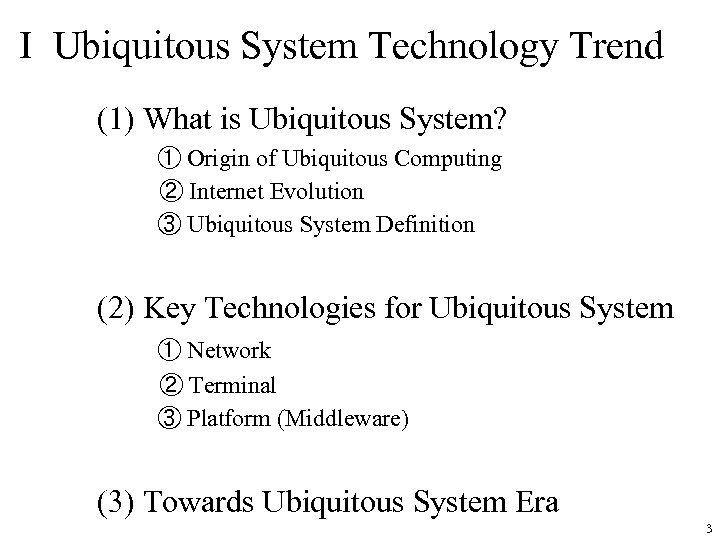 I Ubiquitous System Technology Trend

(1) What is Ubiquitous System?

① Origin of Ubiquitous Computing

② Internet Evolution

③ Ubiquitous System Definition

(2) Key Technologies for Ubiquitous System

① Network

② Terminal

③ Platform (Middleware)

(3) Towards Ubiquitous System Era

3